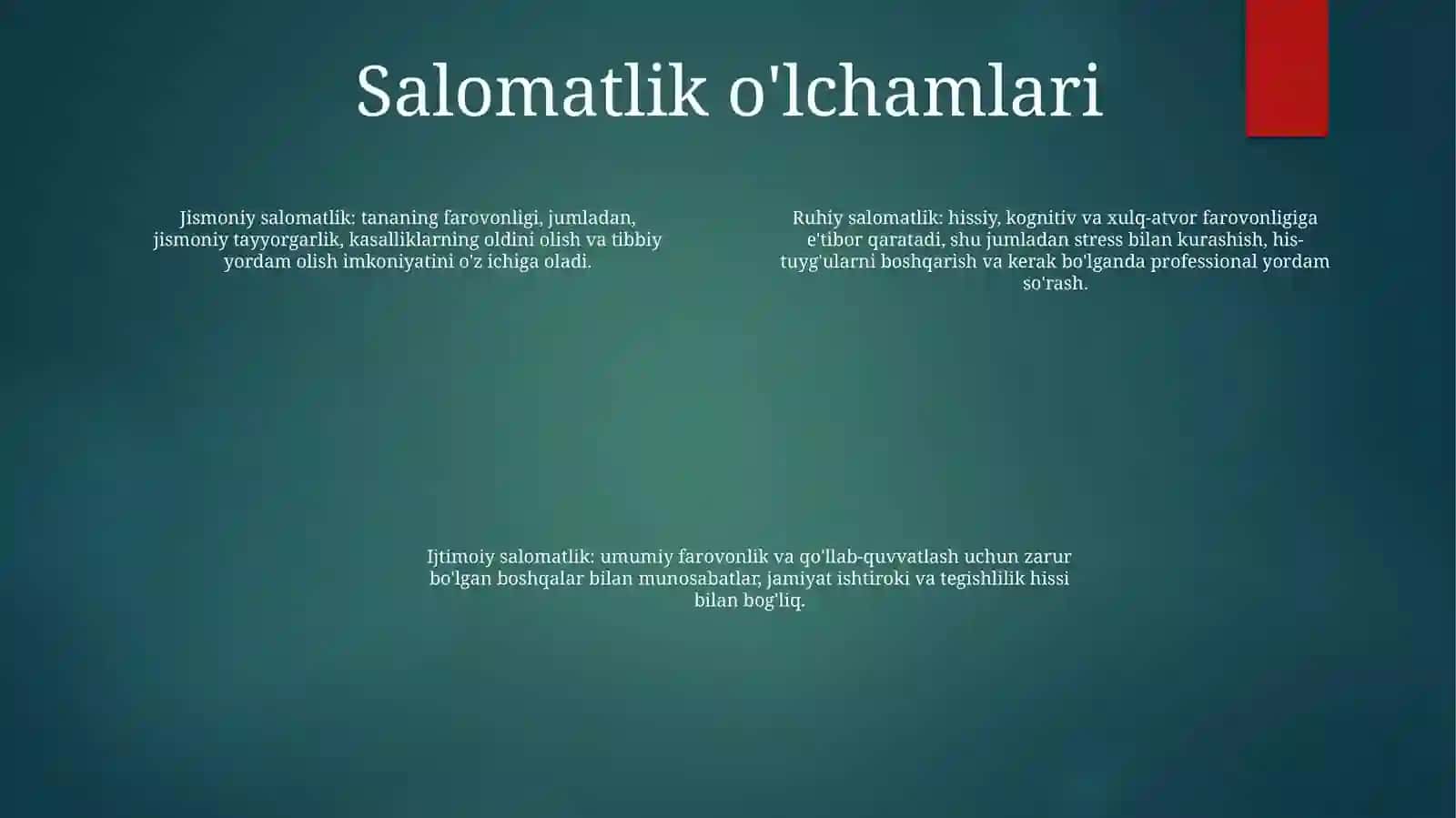 Salomatlik o'lchamlari

Jismoniy salomatlik: tananing farovonligi, jumladan, jismoniy tayyorgarlik, kasalliklarning oldini olish va tibbiy yordam olish imkoniyatini o'z ichiga oladi.

Ruhiy salomatlik: hissiy, kognitiv va xulq-atvor farovonligiga e'tibor qaratadi, shu jumladan stress bilan kurashish, his-tuyg'ularni boshqarish va kerak bo'lganda professional yordam so'rash.

Ijtimoiy salomatlik: umumiy farovonlik va qo'llab-quvvatlash uchun zarur bo'lgan boshqalar bilan munosabatlar, jamiyat ishtiroki va tegishlilik hissi bilan bog'liq.